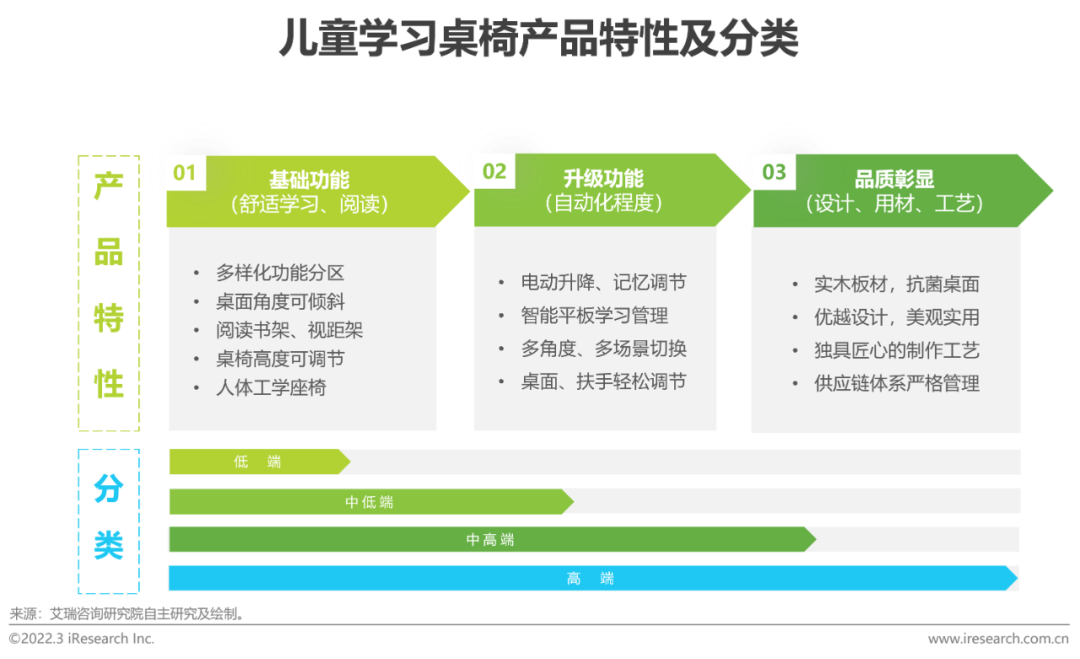 儿童学习桌椅产品特性及分类

产品特性

01 基础功能
（舒适学习、阅读）

• 多样化功能分区
• 桌面角度可倾斜
• 阅读书架、视距架
• 桌椅高度可调节
• 人体工学座椅

02 升级功能
（自动化程度）

• 电动升降、记忆调节
• 智能平板学习管理
• 多角度、多场景切换
• 桌面、扶手轻松调节

03 品质彰显
（设计、用材、工艺）

• 实木板材，抗菌桌面
• 优越设计，美观实用
• 独具匠心的制作工艺
• 供应链体系严格管理

分类

低 端

中低端

中高端

高 端

来源：艾瑞咨询研究院自主研究及绘制。

©2022.3 iResearch Inc.

www.iresearch.com.cn